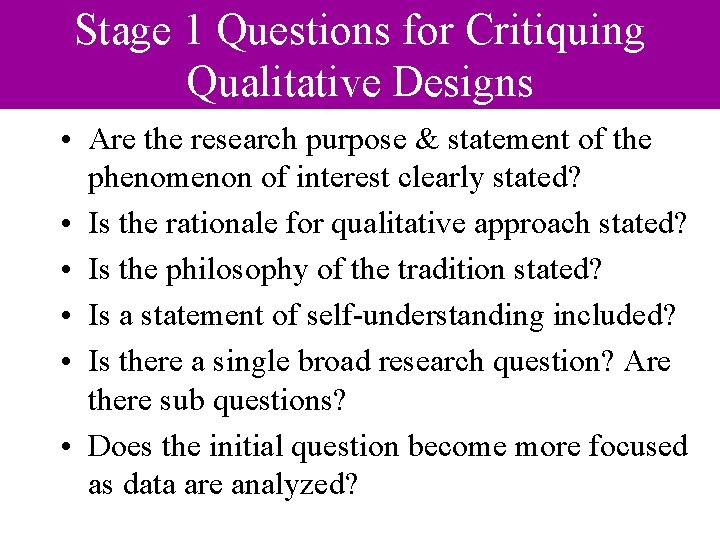 Stage 1 Questions for Critiquing Qualitative Designs

• Are the research purpose & statement of the phenomenon of interest clearly stated?
• Is the rationale for qualitative approach stated?
• Is the philosophy of the tradition stated?
• Is a statement of self-understanding included?
• Is there a single broad research question? Are there sub questions?
• Does the initial question become more focused as data are analyzed?